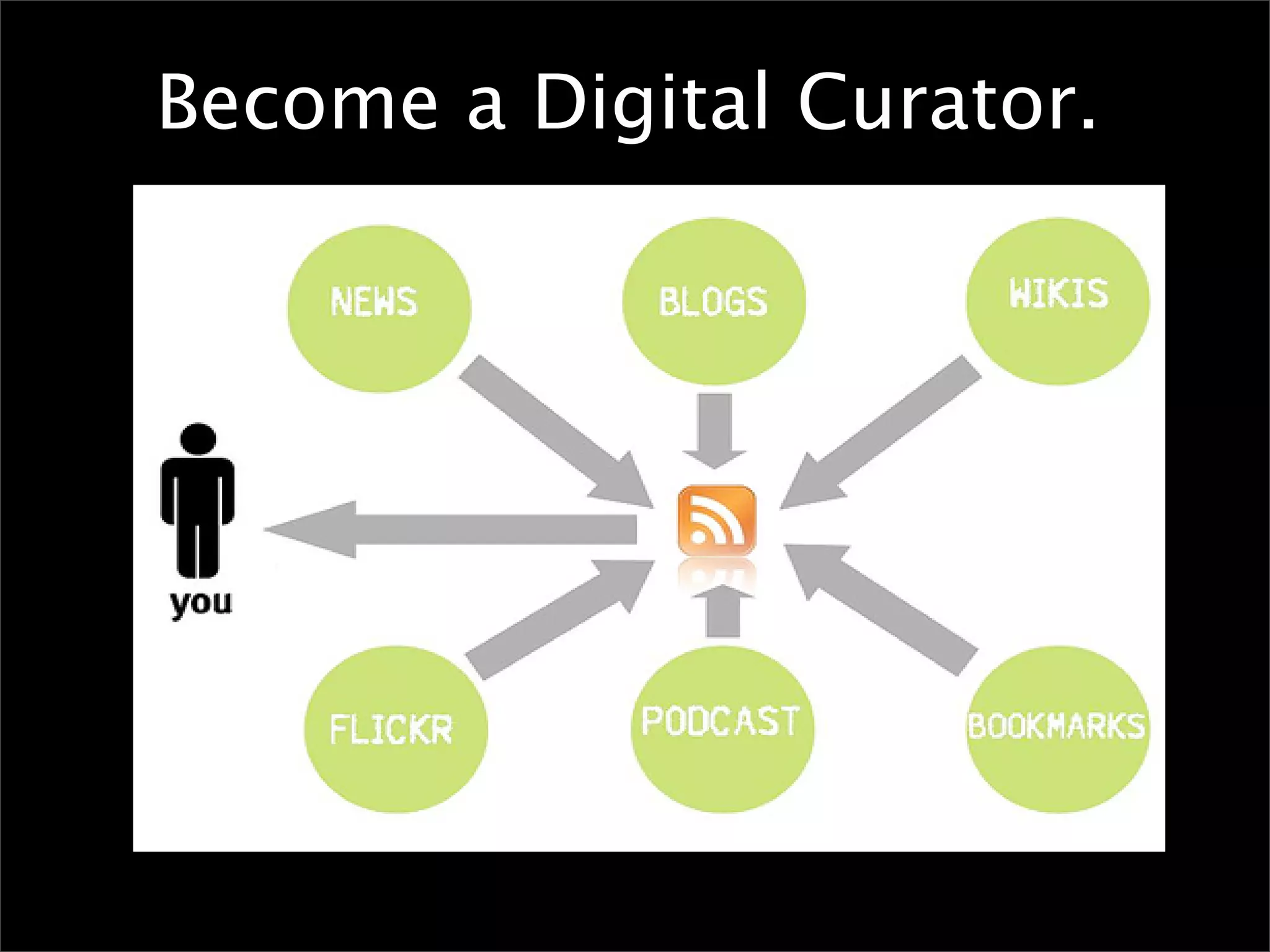 Become a Digital Curator.

NEWS

BLOGS

WIKIS

you

FLICKR

PODCAST

BOOKMARKS